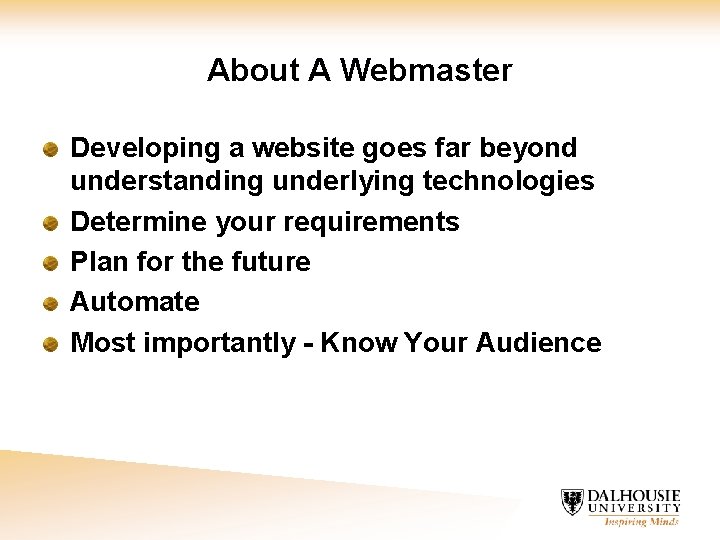 About A Webmaster

- Developing a website goes far beyond understanding underlying technologies
- Determine your requirements
- Plan for the future
- Automate
- Most importantly - Know Your Audience

DALHOUSIE UNIVERSITY
Inspiring Minds